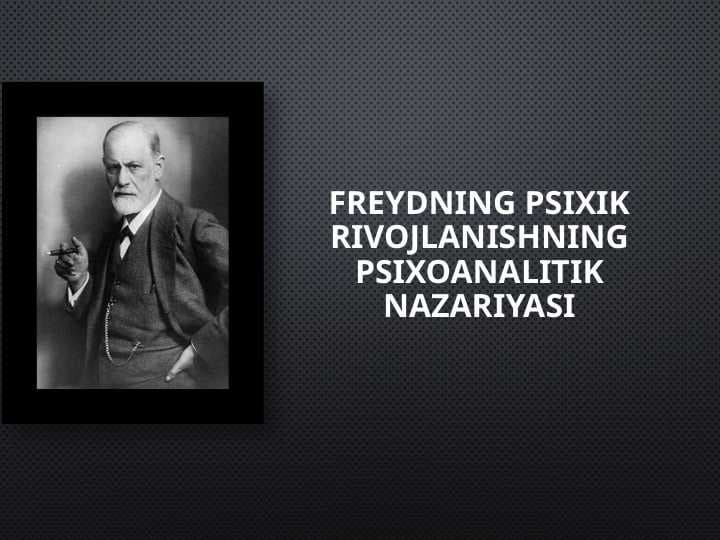 FREYDNING PSIXIK RIVOJLANISHNING PSIXOANALITIK NAZARIYASI